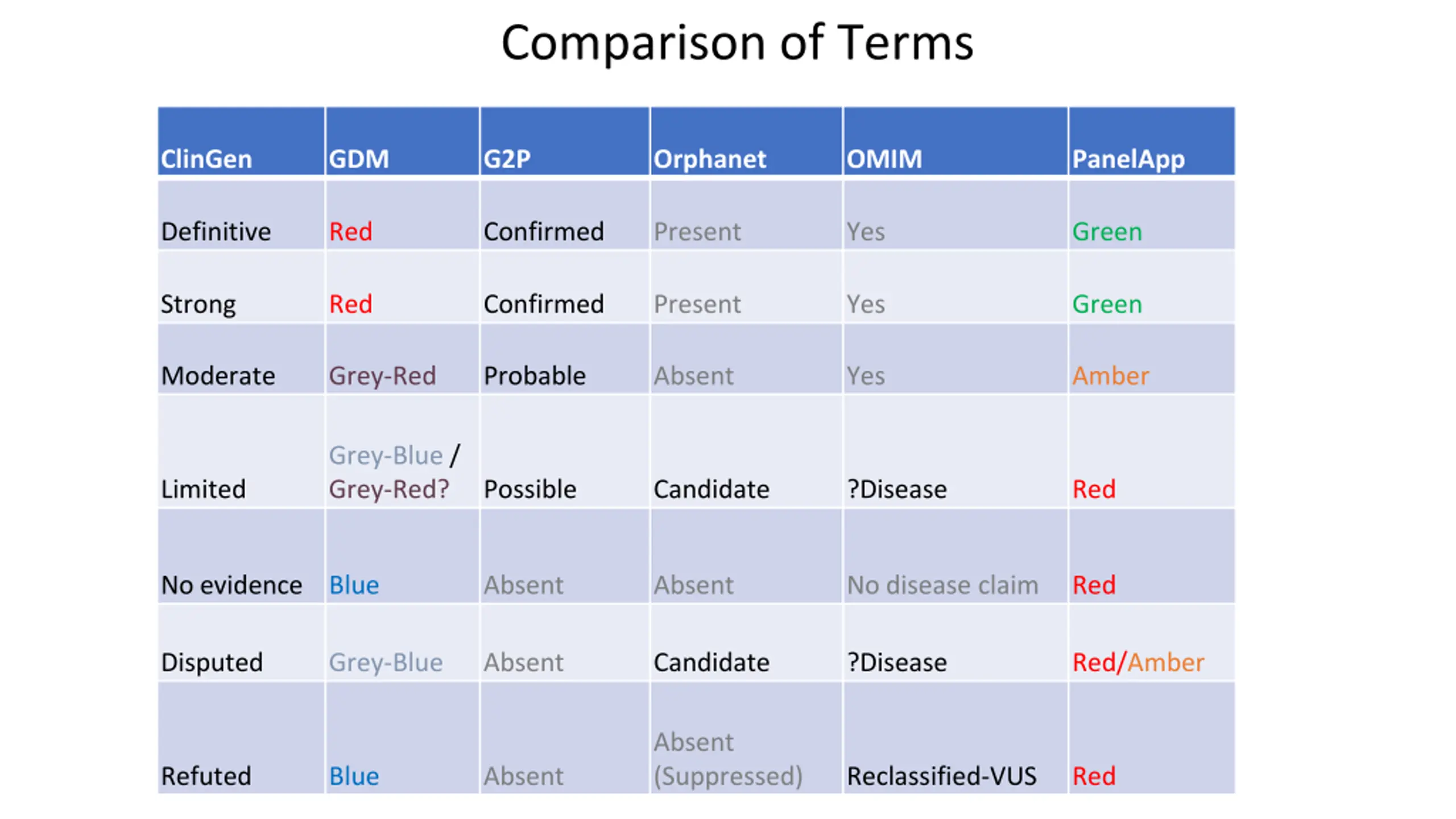 Comparison of Terms

| ClinGen | GDM | G2P | Orphanet | OMIM | PanelApp |
|---|---|---|---|---|---|
| Definitive | Red | Confirmed | Present | Yes | Green |
| Strong | Red | Confirmed | Present | Yes | Green |
| Moderate | Grey-Red | Probable | Absent | Yes | Amber |
| Limited | Grey-Blue / Grey-Red? | Possible | Candidate | ?Disease | Red |
| No evidence | Blue | Absent | Absent | No disease claim | Red |
| Disputed | Grey-Blue | Absent | Candidate | ?Disease | Red/Amber |
| Refuted | Blue | Absent | Absent (Suppressed) | Reclassified-VUS | Red |